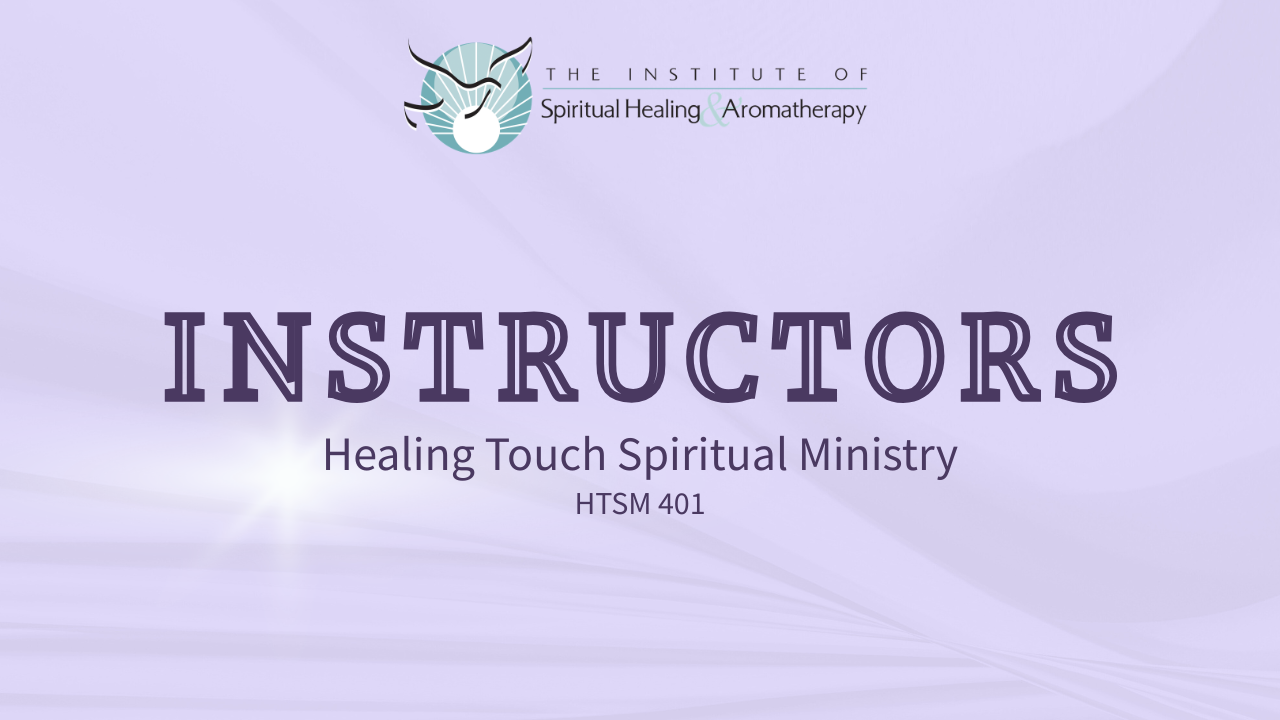 THE INSTITUTE OF
Spiritual Healing & Aromatherapy

INSTRUCTORS
Healing Touch Spiritual Ministry
HTSM 401